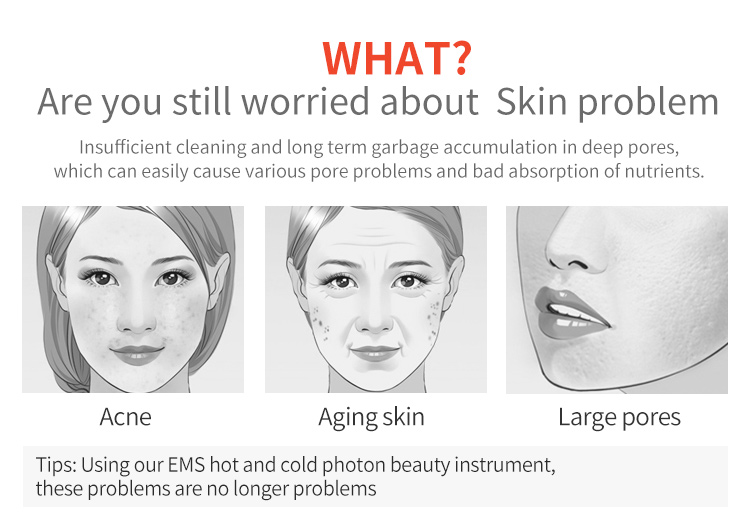 WHAT?
Are you still worried about  Skin problem

Insufficient cleaning and long term garbage accumulation in deep pores, which can easily cause various pore problems and bad absorption of nutrients.

Acne

Aging skin

Large pores

Tips: Using our EMS hot and cold photon beauty instrument, these problems are no longer problems